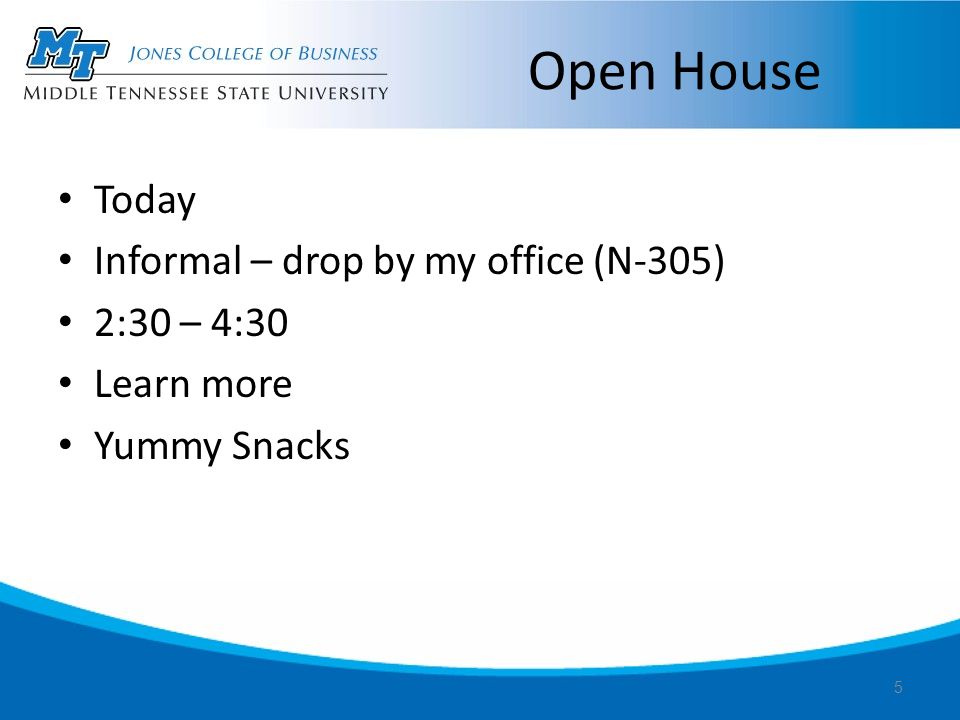 MT JONES COLLEGE OF BUSINESS
MIDDLE TENNESSEE STATE UNIVERSITY

Open House

• Today
• Informal – drop by my office (N-305)
• 2:30 – 4:30
• Learn more
• Yummy Snacks

5